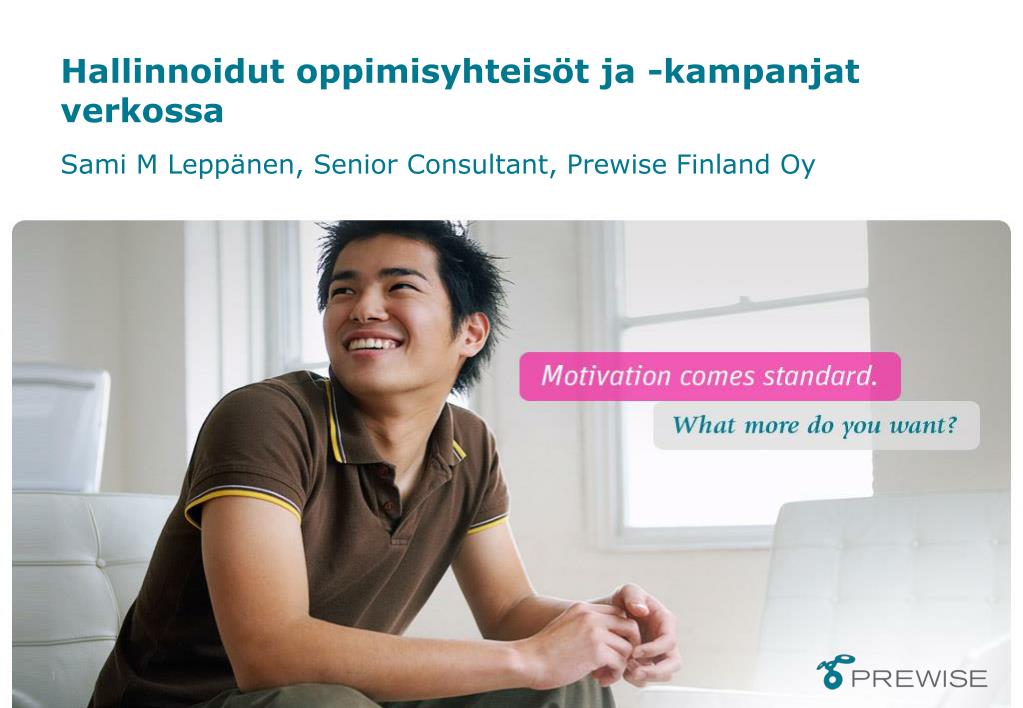 Hallinnoidut oppimisyhteisöt ja -kampanjat verkossa

Sami M Leppänen, Senior Consultant, Prewise Finland Oy

Motivation comes standard.

What more do you want?

PREWISE